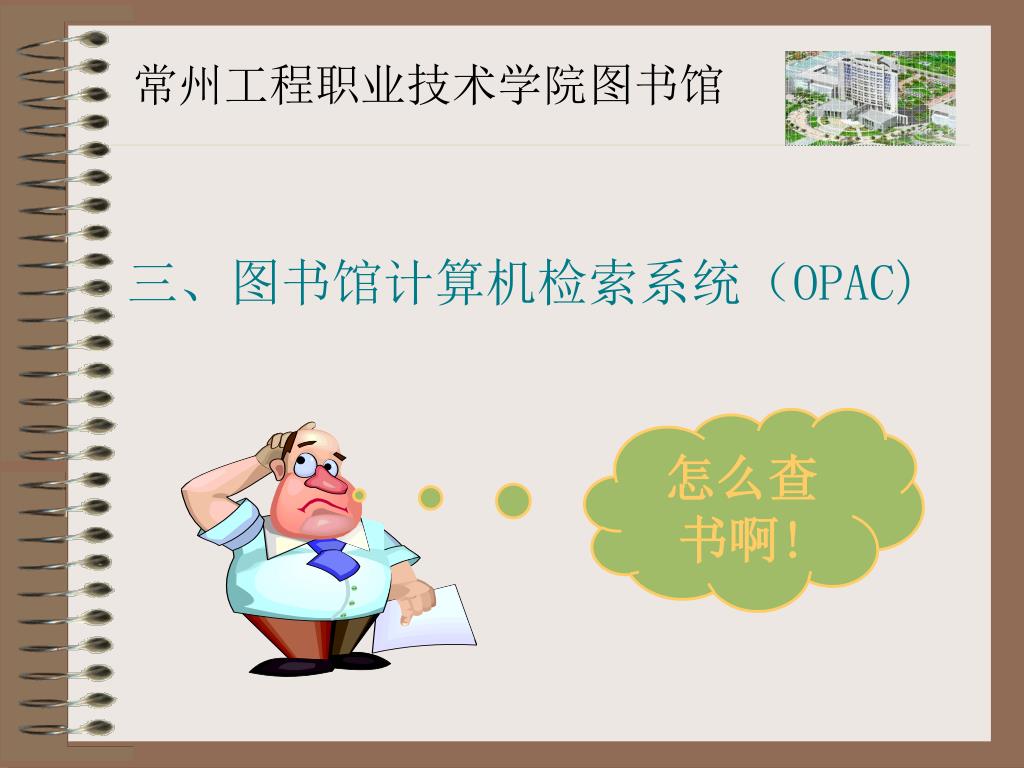 常州工程职业技术学院图书馆

三、图书馆计算机检索系统（OPAC）

怎么查书啊！